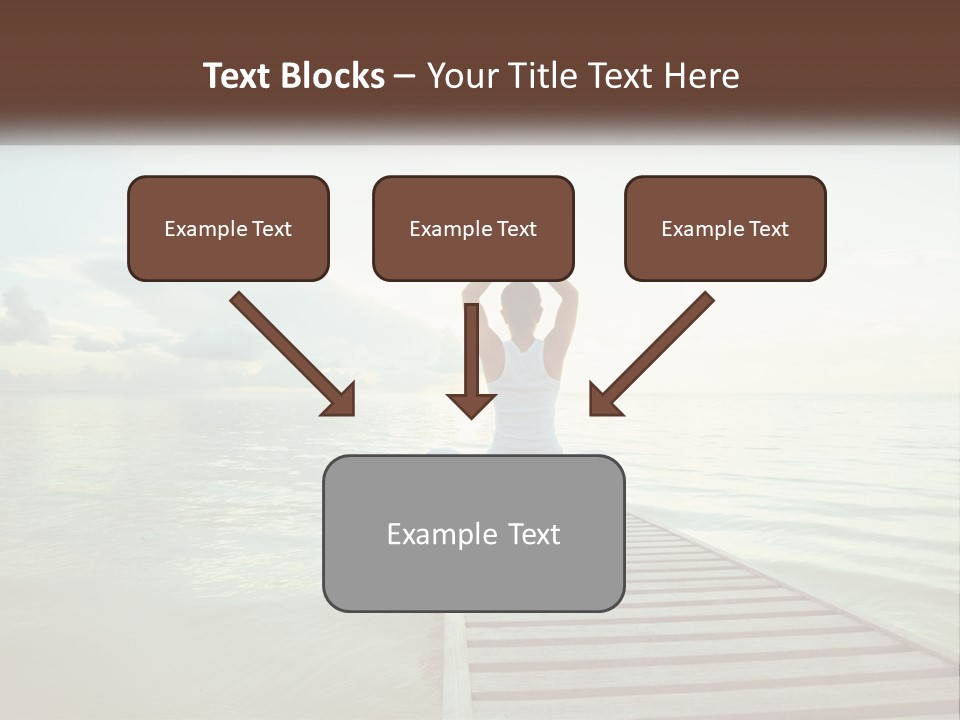 Text Blocks – Your Title Text Here

Example Text

Example Text

Example Text

Example Text